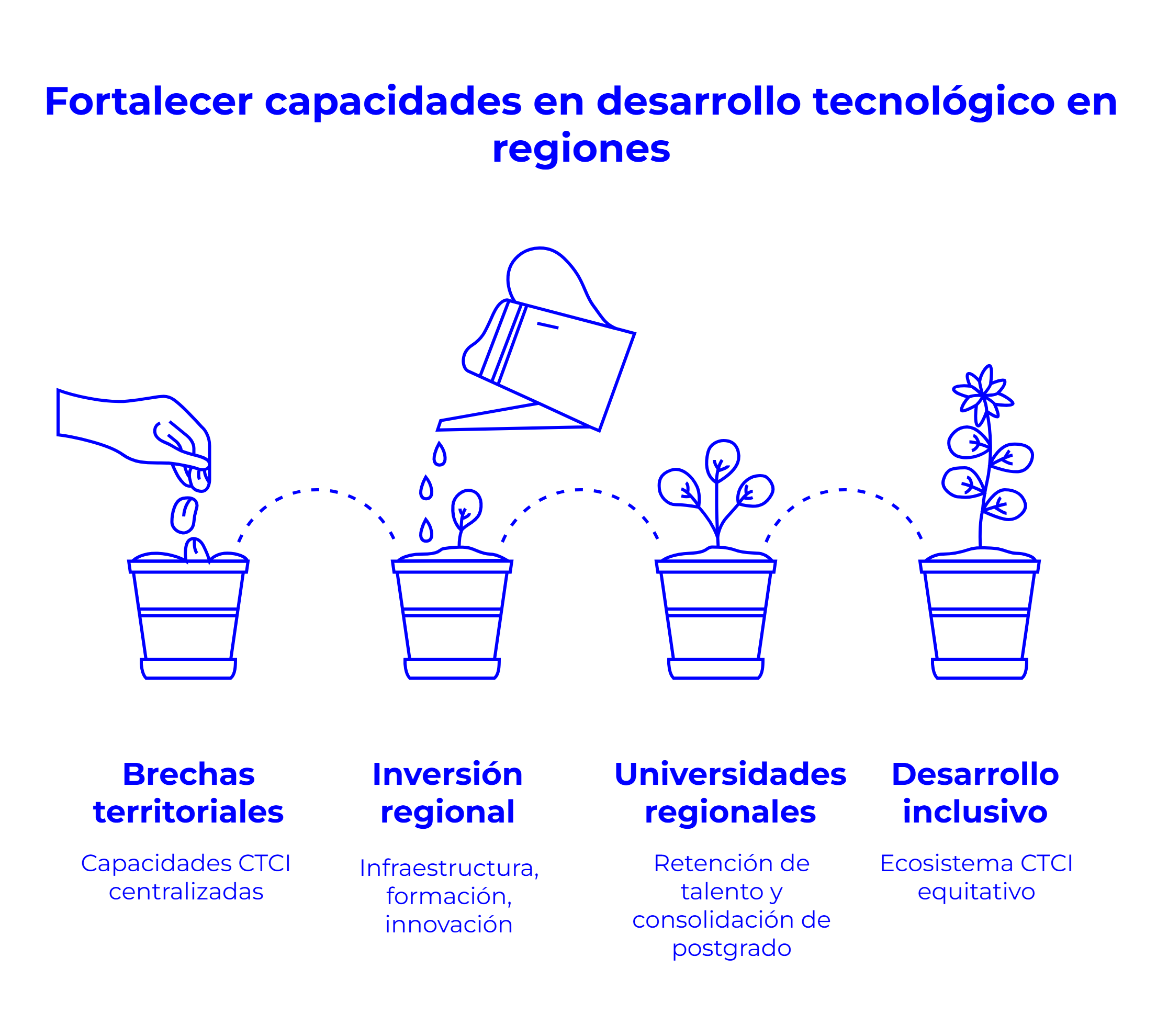 Fortalecer capacidades en desarrollo tecnológico en regiones

Brechas territoriales

Capacidades CTCI centralizadas

Inversión regional

Infraestructura, formación, innovación

Universidades regionales

Retención de talento y consolidación de postgrado

Desarrollo inclusivo

Ecosistema CTCI equitativo